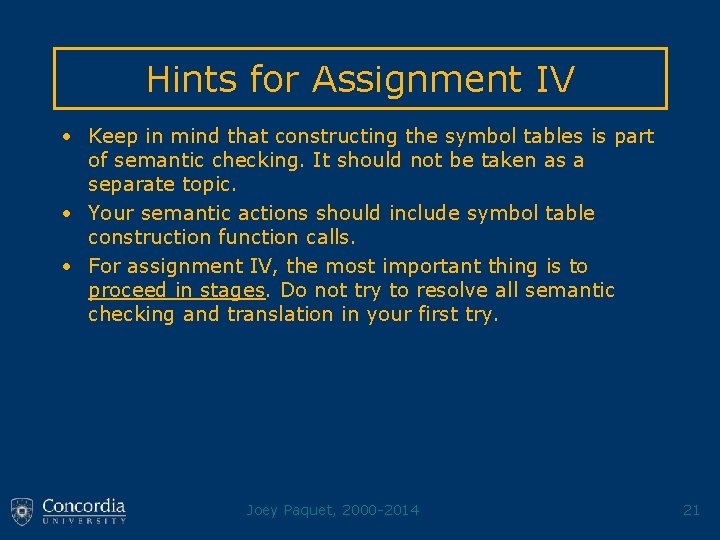 Hints for Assignment IV

• Keep in mind that constructing the symbol tables is part of semantic checking. It should not be taken as a separate topic.

• Your semantic actions should include symbol table construction function calls.

• For assignment IV, the most important thing is to proceed in stages. Do not try to resolve all semantic checking and translation in your first try.

Concordia UNIVERSITY

Joey Paquet, 2000-2014

21